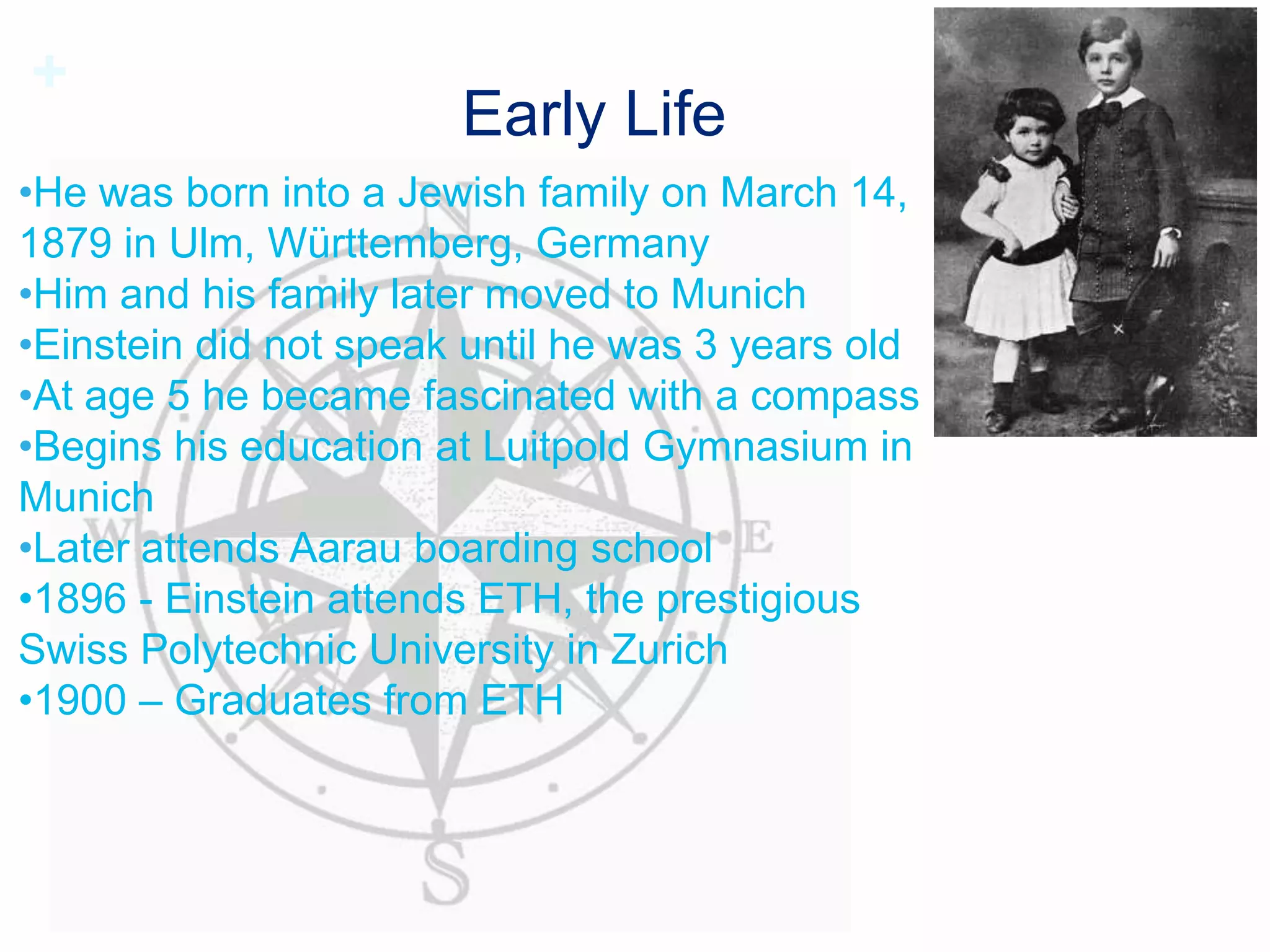 +

Early Life

•He was born into a Jewish family on March 14, 1879 in Ulm, Württemberg, Germany
•Him and his family later moved to Munich
•Einstein did not speak until he was 3 years old
•At age 5 he became fascinated with a compass
•Begins his education at Luitpold Gymnasium in Munich
•Later attends Aarau boarding school
•1896 - Einstein attends ETH, the prestigious Swiss Polytechnic University in Zurich
•1900 – Graduates from ETH

N
W
E
S